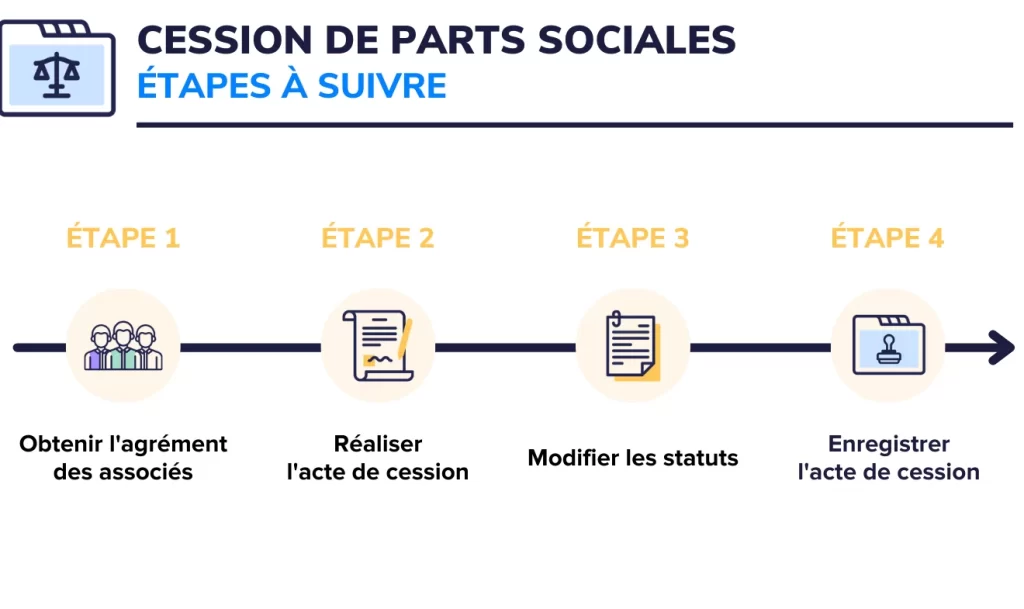 CESSION DE PARTS SOCIALES
ÉTAPES À SUIVRE

ÉTAPE 1
Obtenir l'agrément des associés

ÉTAPE 2
Réaliser l'acte de cession

ÉTAPE 3
Modifier les statuts

ÉTAPE 4
Enregistrer l'acte de cession